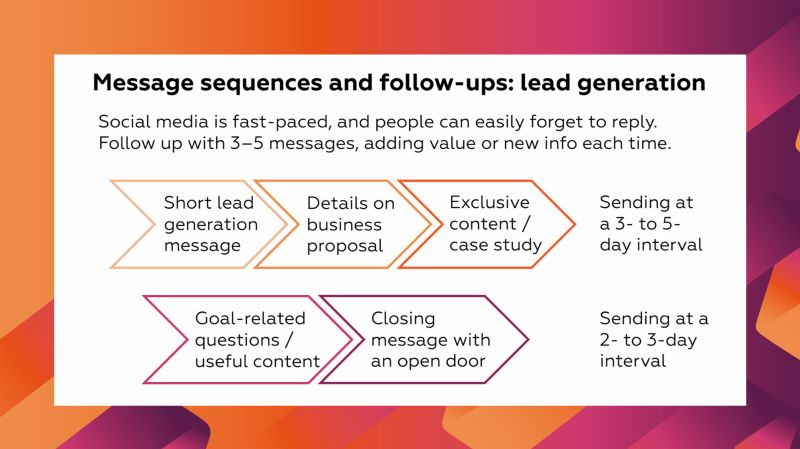 Message sequences and follow-ups: lead generation

Social media is fast-paced, and people can easily forget to reply. Follow up with 3–5 messages, adding value or new info each time.

Short lead generation message

Details on business proposal

Exclusive content / case study

Sending at a 3- to 5-day interval

Goal-related questions / useful content

Closing message with an open door

Sending at a 2- to 3-day interval